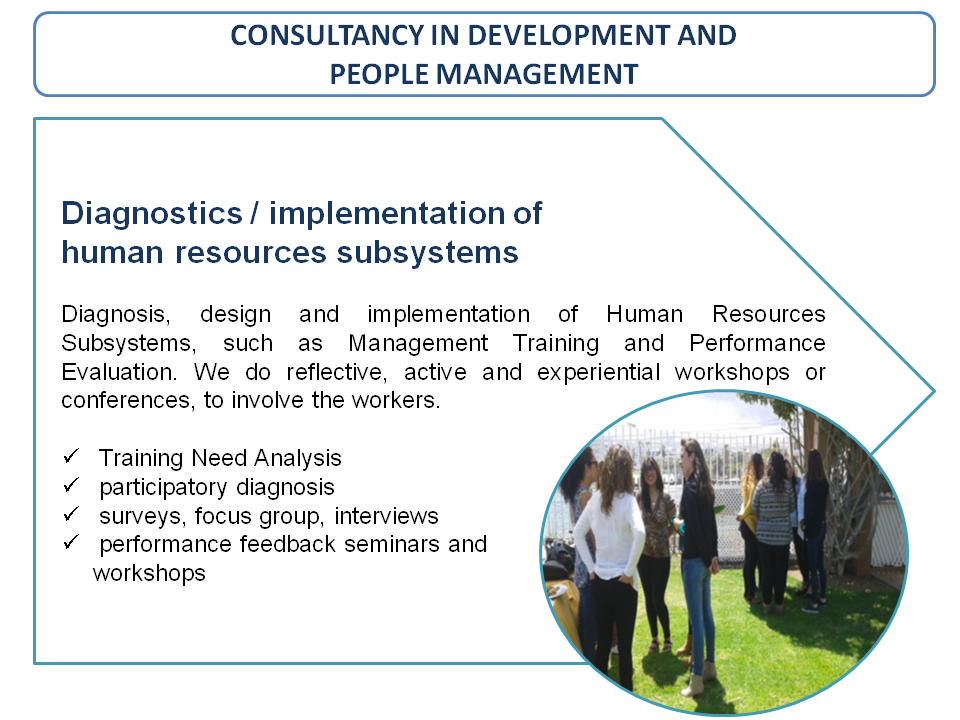 CONSULTANCY IN DEVELOPMENT AND PEOPLE MANAGEMENT

Diagnostics / implementation of human resources subsystems

Diagnosis, design and implementation of Human Resources Subsystems, such as Management Training and Performance Evaluation. We do reflective, active and experiential workshops or conferences, to involve the workers.

✓ Training Need Analysis
✓ participatory diagnosis
✓ surveys, focus group, interviews
✓ performance feedback seminars and workshops